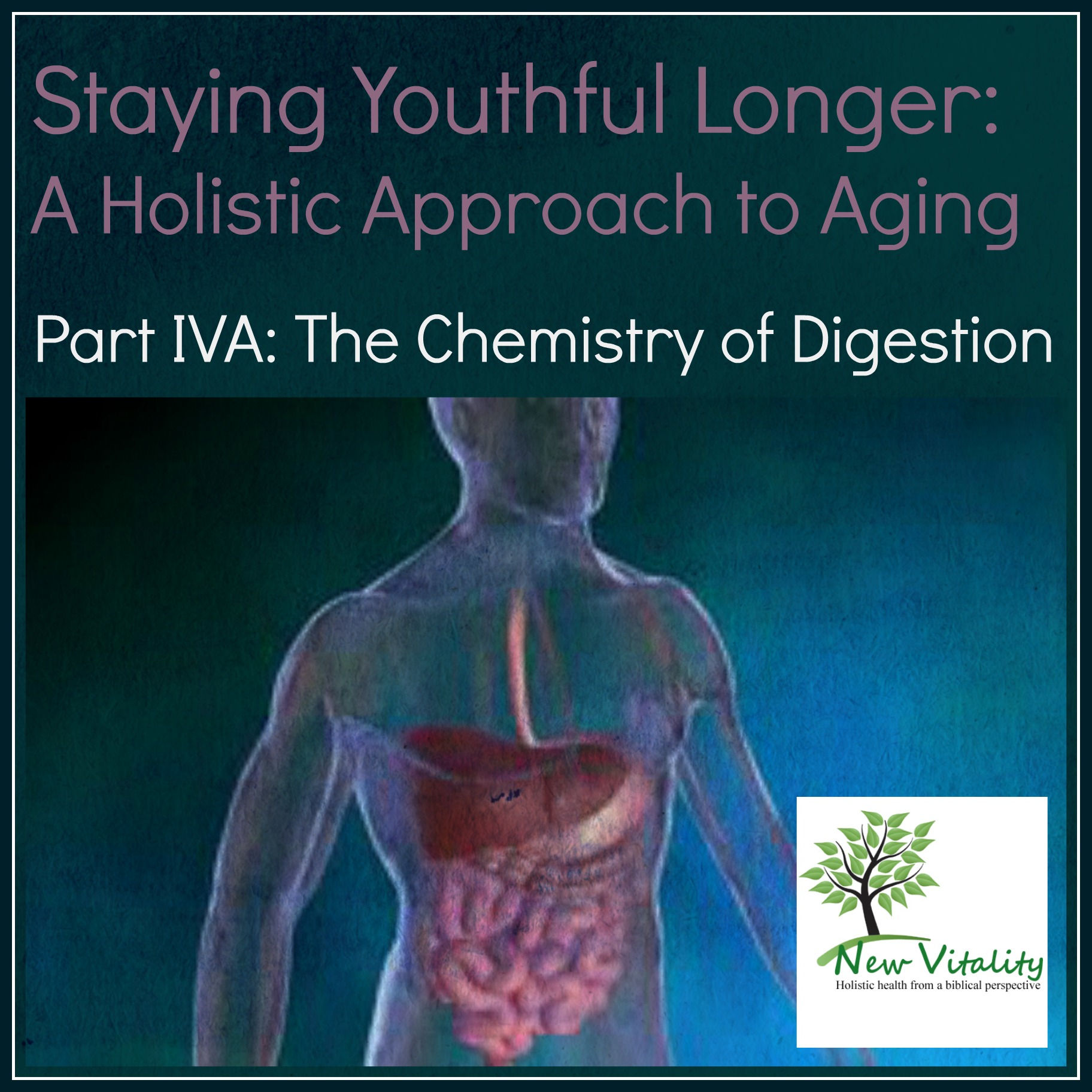 Staying Youthful Longer:
A Holistic Approach to Aging

Part IVA: The Chemistry of Digestion

New Vitality
Holistic health from a biblical perspective